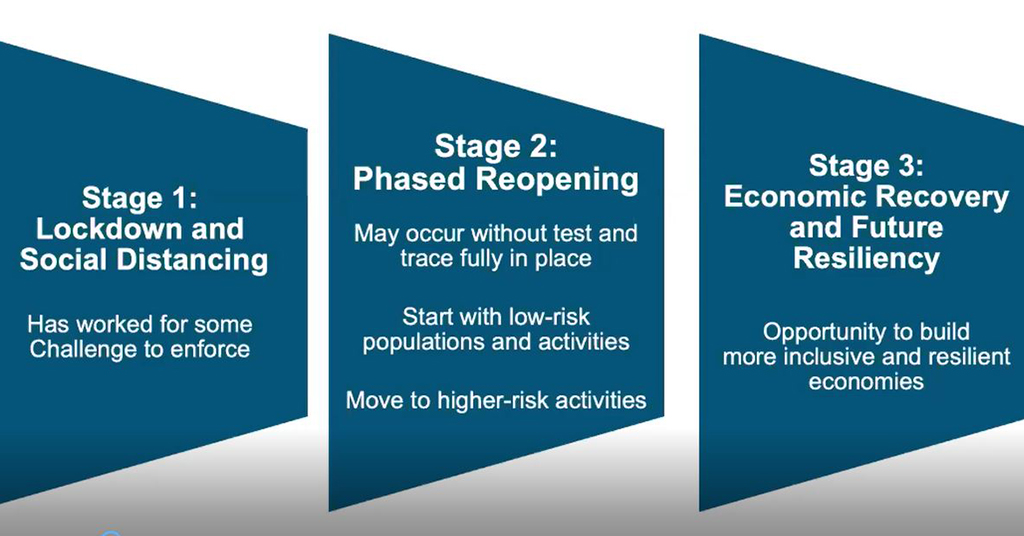 Stage 1:
Lockdown and Social Distancing

Has worked for some
Challenge to enforce

Stage 2:
Phased Reopening

May occur without test and trace fully in place

Start with low-risk populations and activities

Move to higher-risk activities

Stage 3:
Economic Recovery and Future Resiliency

Opportunity to build more inclusive and resilient economies